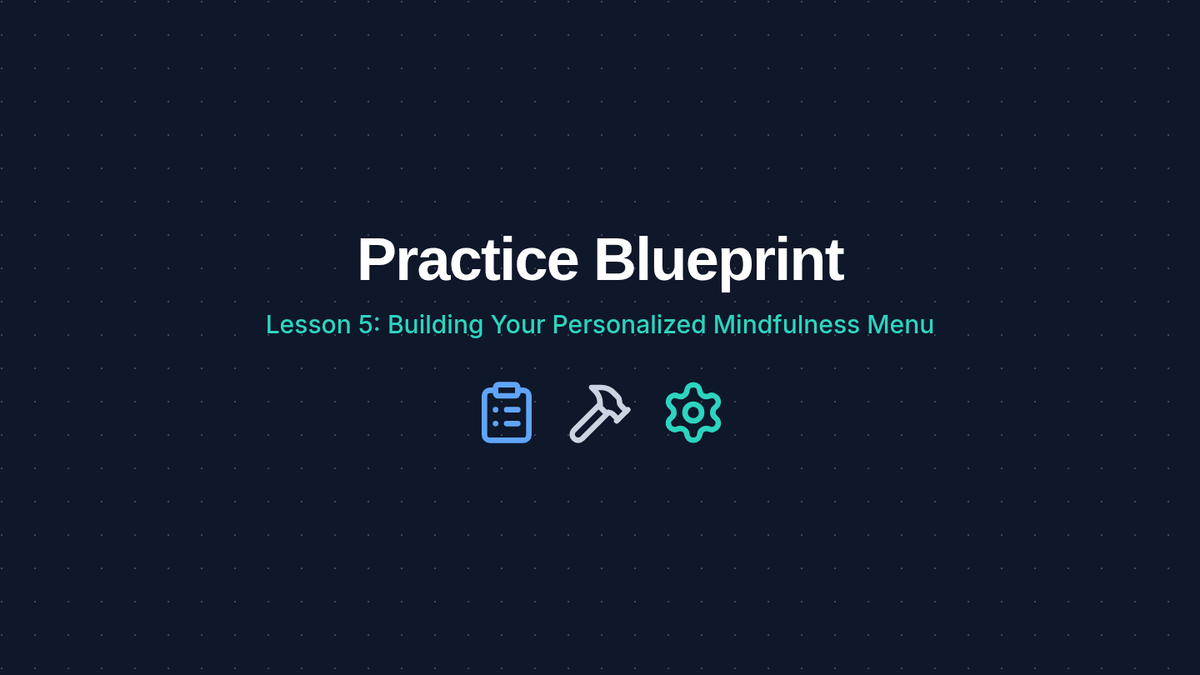 Practice Blueprint

Lesson 5: Building Your Personalized Mindfulness Menu